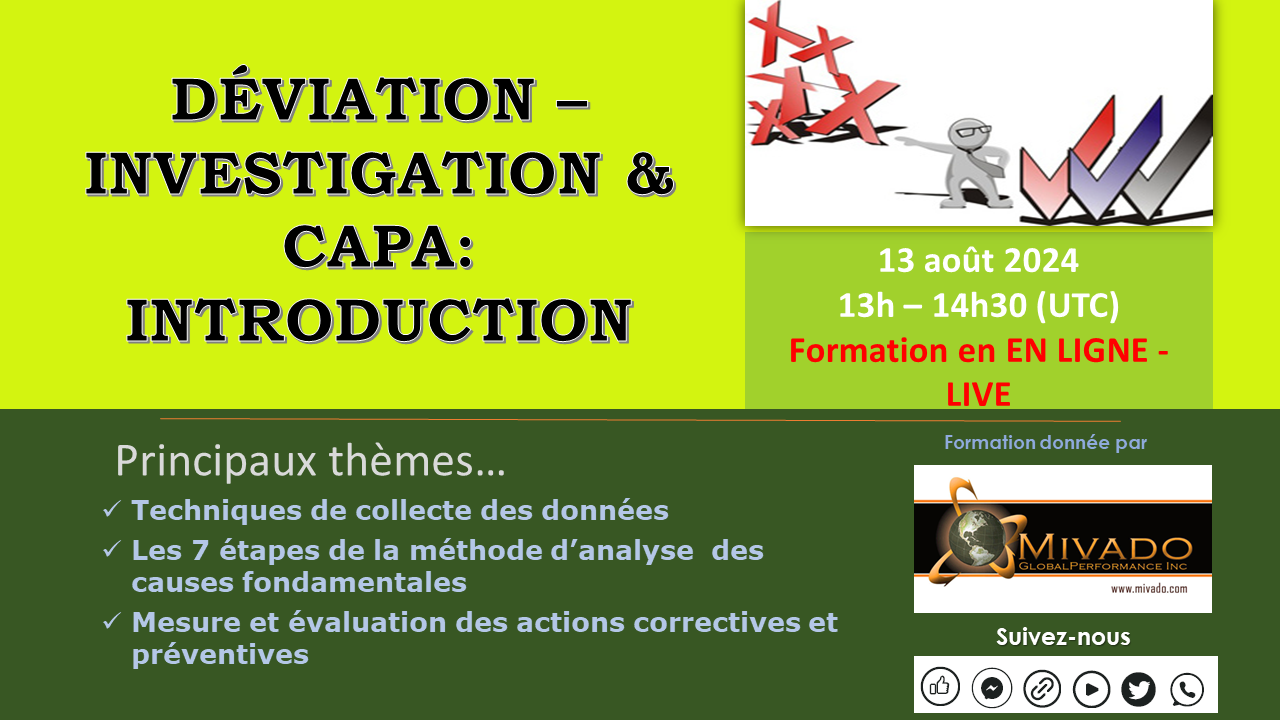 DÉVIATION – INVESTIGATION & CAPA: INTRODUCTION

13 août 2024
13h – 14h30 (UTC)
Formation en EN LIGNE - LIVE

Principaux thèmes…

✓ Techniques de collecte des données
✓ Les 7 étapes de la méthode d'analyse des causes fondamentales
✓ Mesure et évaluation des actions correctives et préventives

Formation donnée par

MIVADO
GLOBALPERFORMANCE INC
www.mivado.com

Suivez-nous